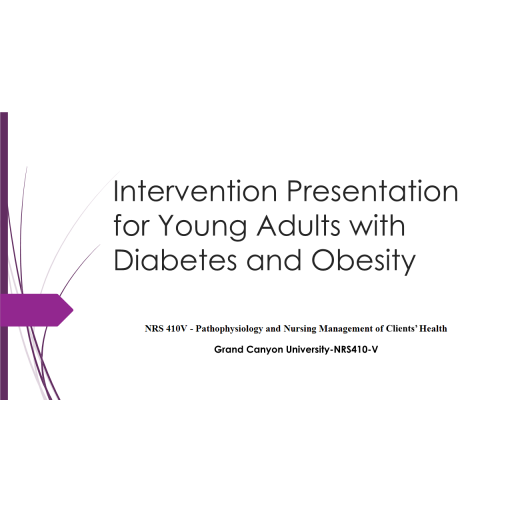 Intervention Presentation for Young Adults with Diabetes and Obesity

NRS 410V - Pathophysiology and Nursing Management of Clients' Health

Grand Canyon University-NRS410-V